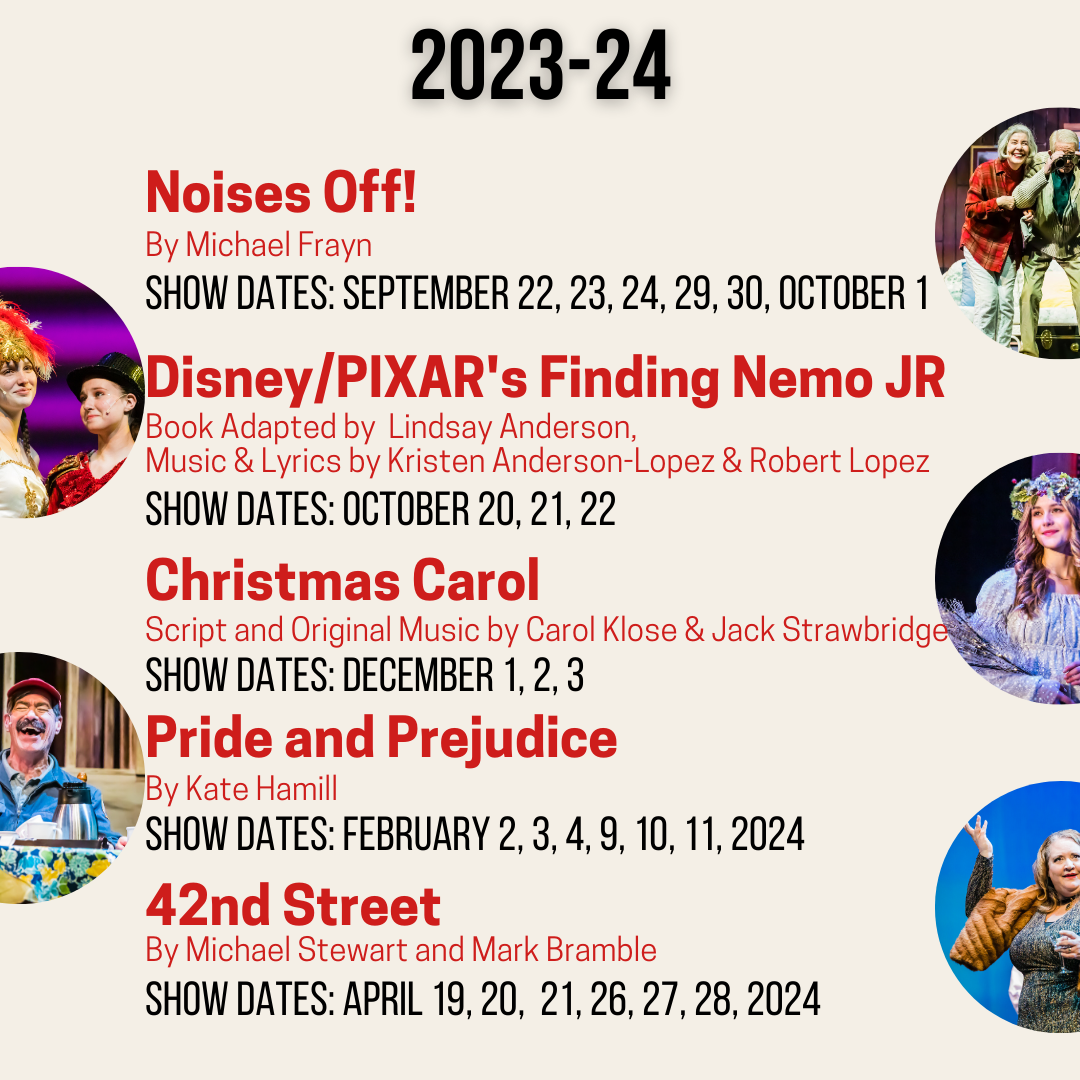 2023-24

Noises Off!
By Michael Frayn
SHOW DATES: SEPTEMBER 22, 23, 24, 29, 30, OCTOBER 1

Disney/PIXAR's Finding Nemo JR
Book Adapted by Lindsay Anderson, Music & Lyrics by Kristen Anderson-Lopez & Robert Lopez
SHOW DATES: OCTOBER 20, 21, 22

Christmas Carol
Script and Original Music by Carol Klose & Jack Strawbridge
SHOW DATES: DECEMBER 1, 2, 3

Pride and Prejudice
By Kate Hamill
SHOW DATES: FEBRUARY 2, 3, 4, 9, 10, 11, 2024

42nd Street
By Michael Stewart and Mark Bramble
SHOW DATES: APRIL 19, 20, 21, 26, 27, 28, 2024